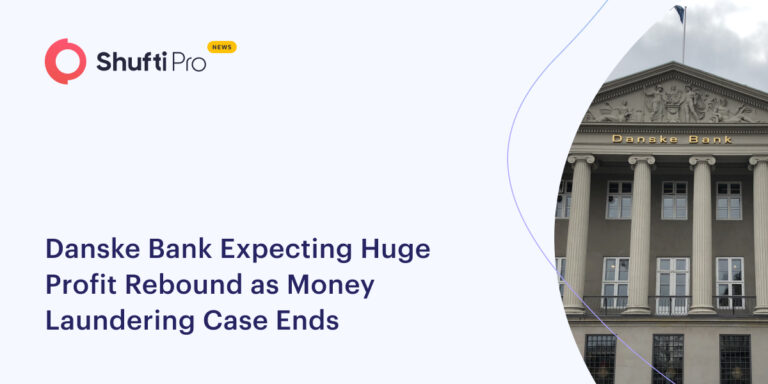 Shufti Pro NEWS

Danske Bank

Danske Bank Expecting Huge Profit Rebound as Money Laundering Case Ends